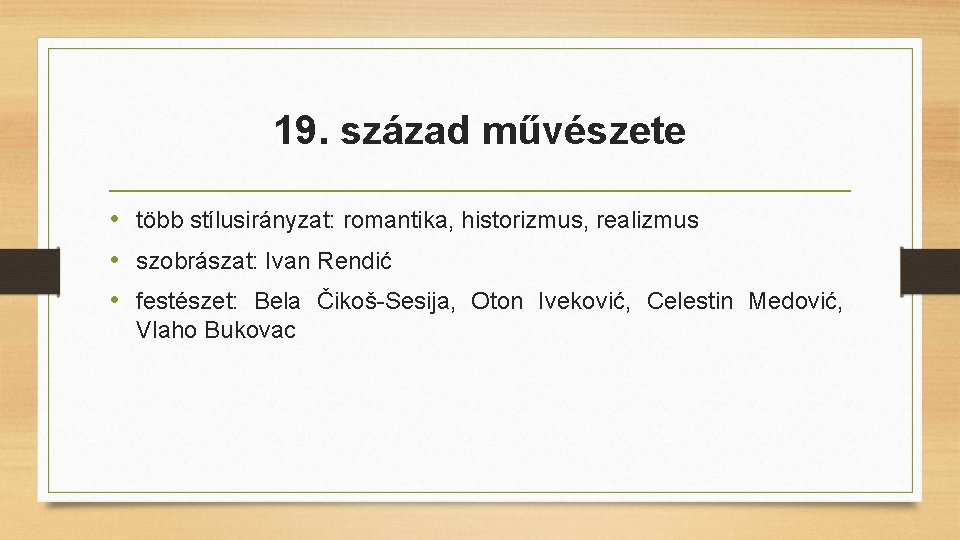 19. század művészete

• több stílusirányzat: romantika, historizmus, realizmus
• szobrászat: Ivan Rendić
• festészet: Bela Čikoš-Sesija, Oton Iveković, Celestin Medović, Vlaho Bukovac